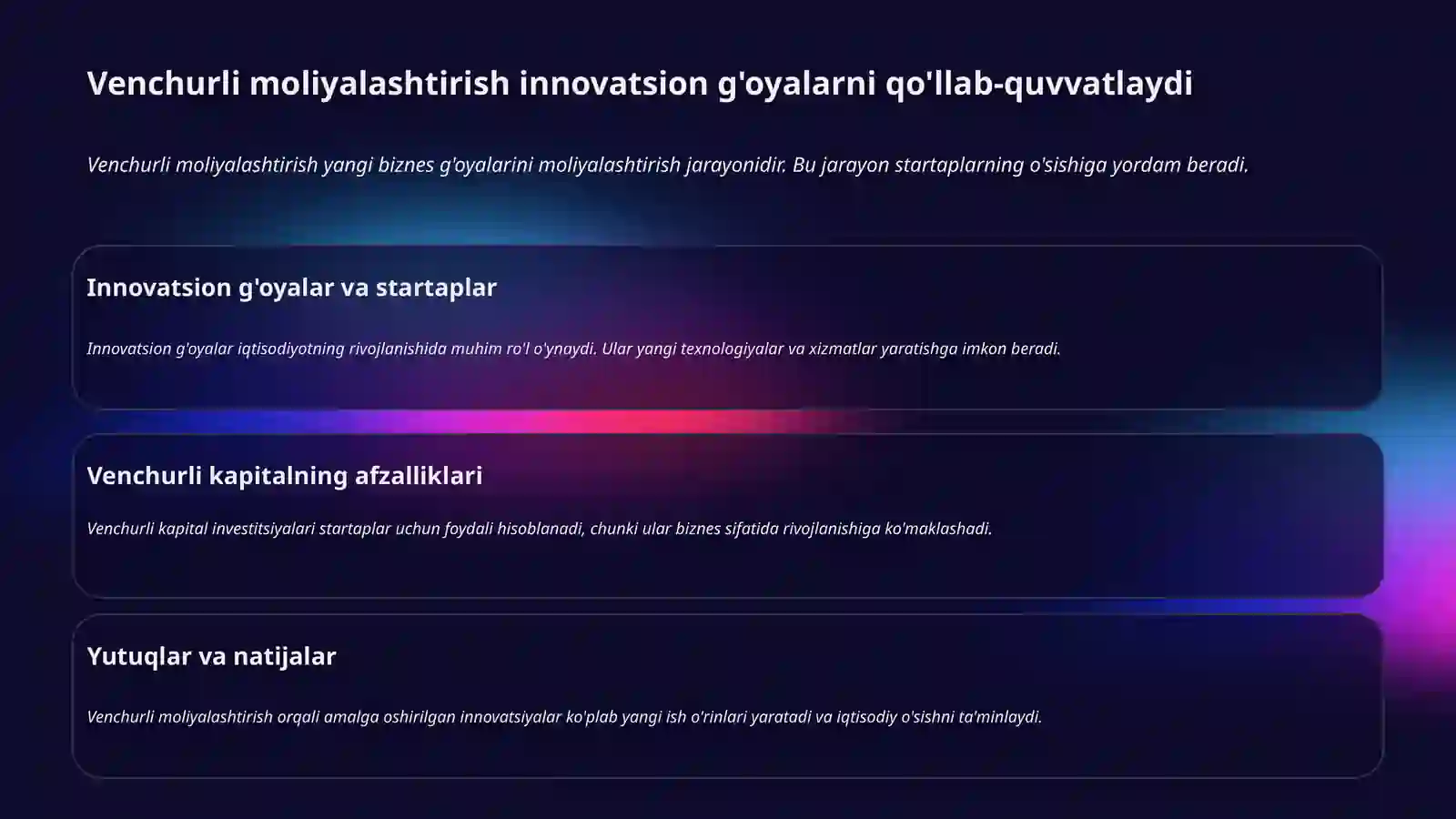 Venchurli moliyalashtirish innovatsion g'oyalarni qo'llab-quvvatlaydi

Venchurli moliyalashtirish yangi biznes g'oyalarini moliyalashtirish jarayonidir. Bu jarayon startaplarning o'sishiga yordam beradi.

Innovatsion g'oyalar va startaplar

Innovatsion g'oyalar iqtisodiyotning rivojlanishida muhim ro'l o'ynaydi. Ular yangi texnologiyalar va xizmatlar yaratishga imkon beradi.

Venchurli kapitalning afzalliklari

Venchurli kapital investitsiyalari startaplar uchun foydali hisoblanadi, chunki ular biznes sifatida rivojlanishiga ko'maklashadi.

Yutuqlar va natijalar

Venchurli moliyalashtirish orqali amalga oshirilgan innovatsiyalar ko'plab yangi ish o'rinlari yaratadi va iqtisodiy o'sishni ta'minlaydi.